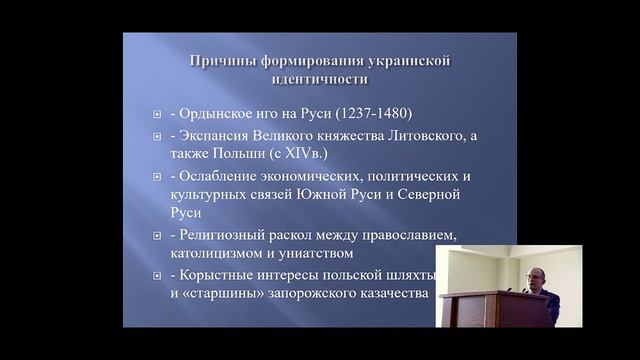 Причины формирования украинской идентичности

- Ордынское иго на Руси (1237-1480)
- Экспансия Великого княжества Литовского, а также Польши (с XIVв.)
- Ослабление экономических, политических и культурных связей Южной Руси и Северной Руси
- Религиозный раскол между православием, католицизмом и униатством
- Корыстные интересы польской шляхты и «старшины» запорожского казачества